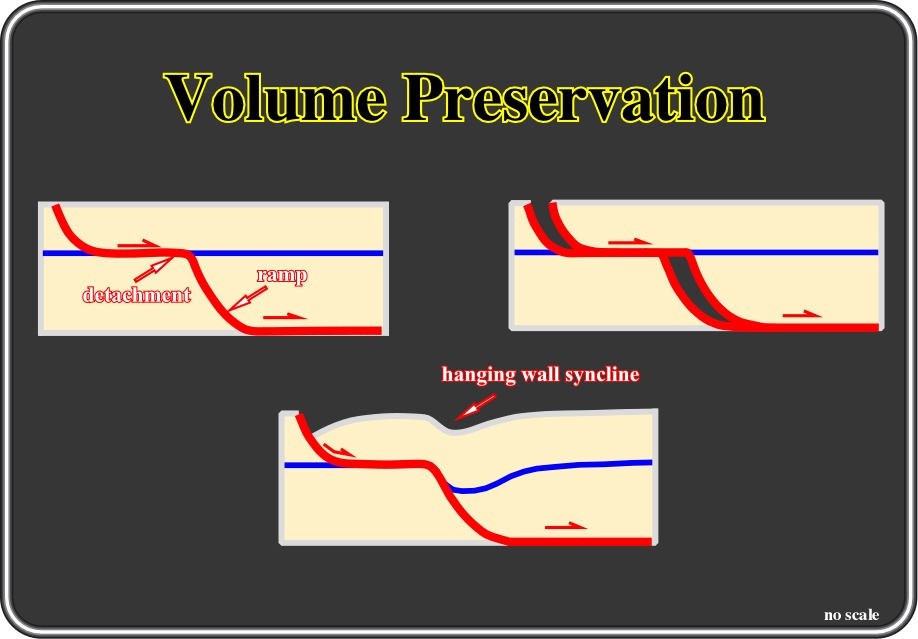 Volume Preservation

detachment

ramp

hanging wall syncline

no scale